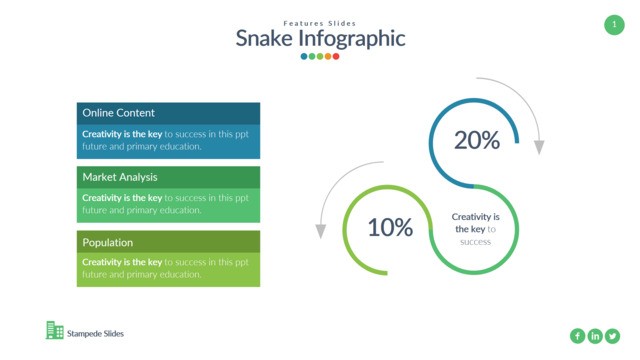 Features Slides
Snake Infographic

1

Online Content
Creativity is the key to success in this ppt future and primary education.

Market Analysis
Creativity is the key to success in this ppt future and primary education.

Population
Creativity is the key to success in this ppt future and primary education.

20%

10%

Creativity is the key to success

Stampede Slides

f in